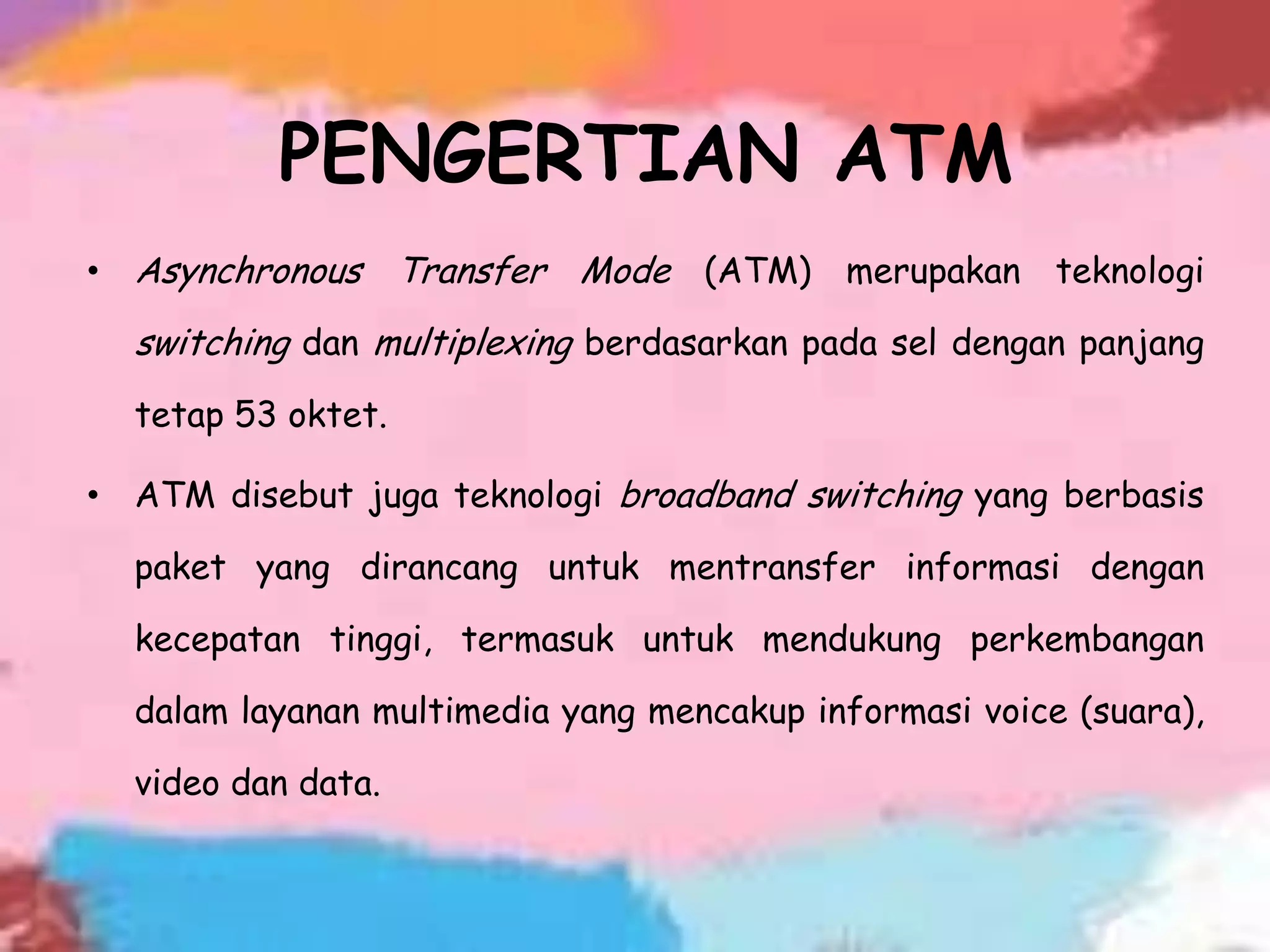 PENGERTIAN ATM

• Asynchronous Transfer Mode (ATM) merupakan teknologi switching dan multiplexing berdasarkan pada sel dengan panjang tetap 53 oktet.

• ATM disebut juga teknologi broadband switching yang berbasis paket yang dirancang untuk mentransfer informasi dengan kecepatan tinggi, termasuk untuk mendukung perkembangan dalam layanan multimedia yang mencakup informasi voice (suara), video dan data.